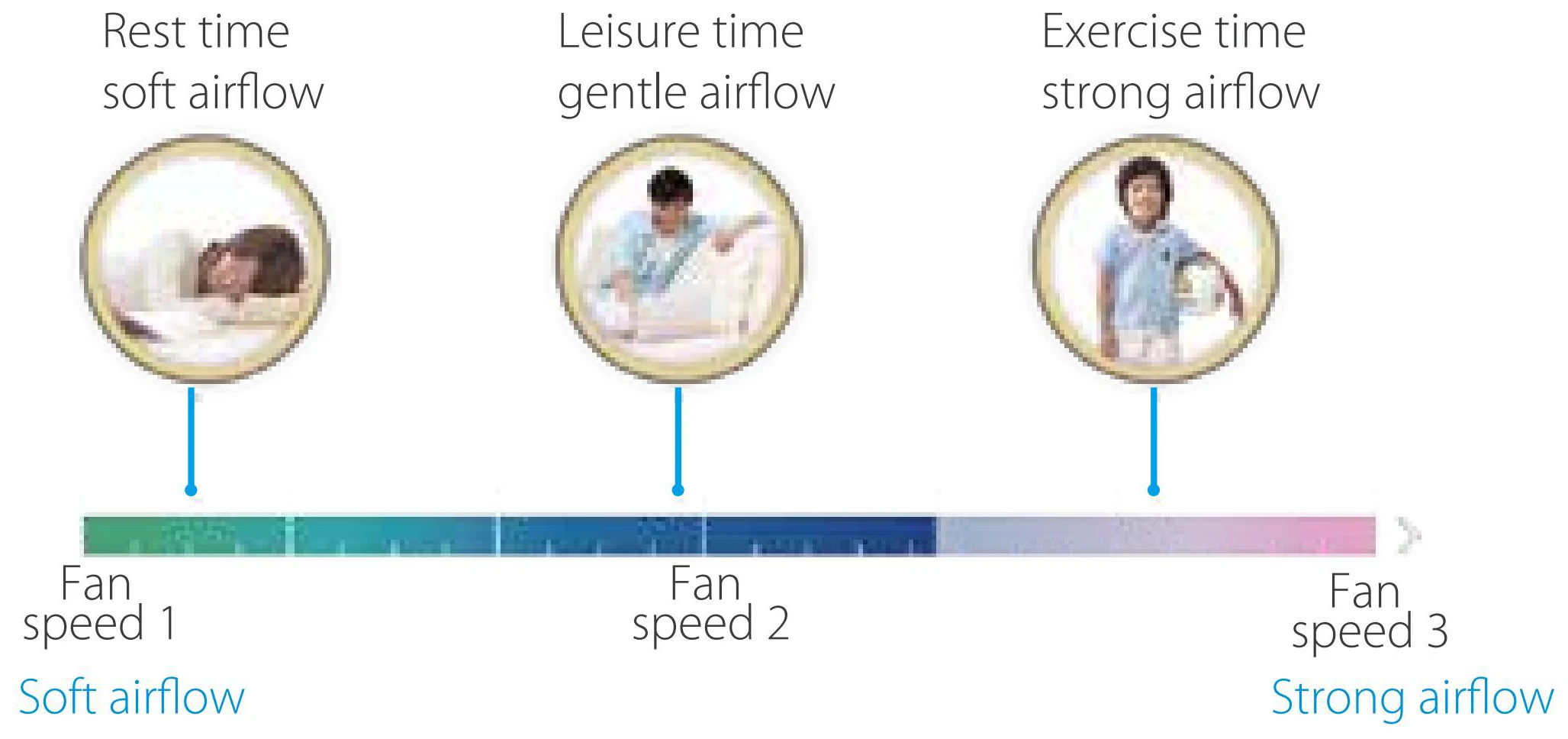 Rest time
soft airflow

Leisure time
gentle airflow

Exercise time
strong airflow

Fan
speed 1

Fan
speed 2

Fan
speed 3

Soft airflow

Strong airflow